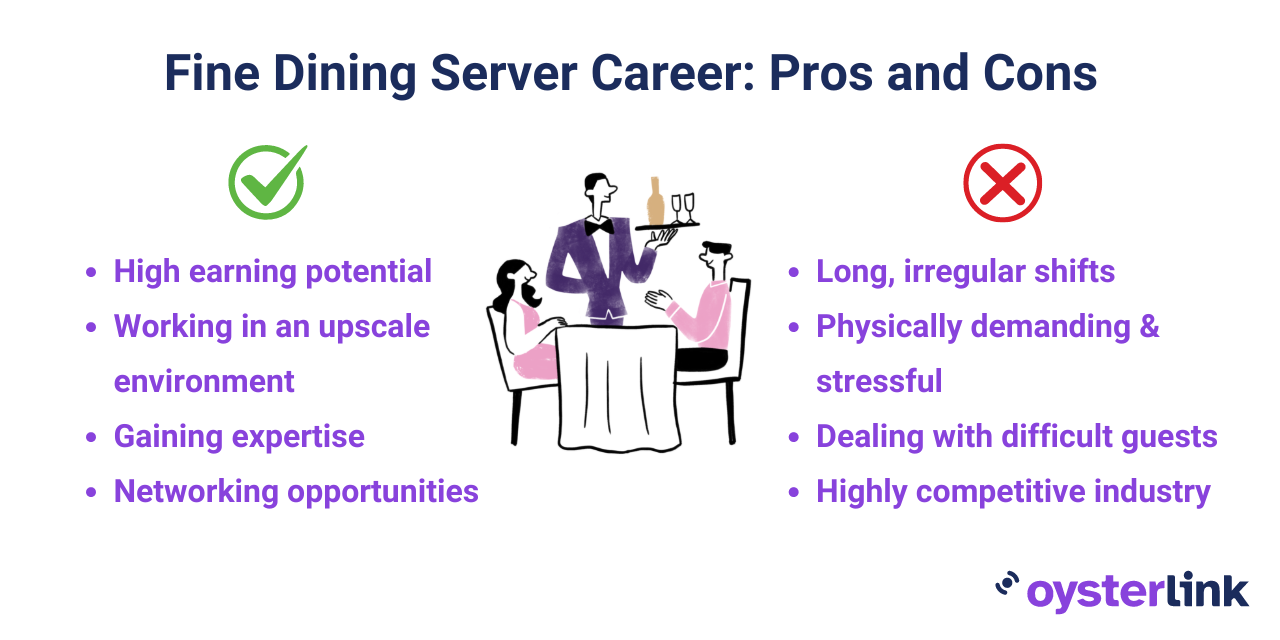 Fine Dining Server Career: Pros and Cons

- High earning potential
- Working in an upscale environment
- Gaining expertise
- Networking opportunities

- Long, irregular shifts
- Physically demanding & stressful
- Dealing with difficult guests
- Highly competitive industry

oysterlink